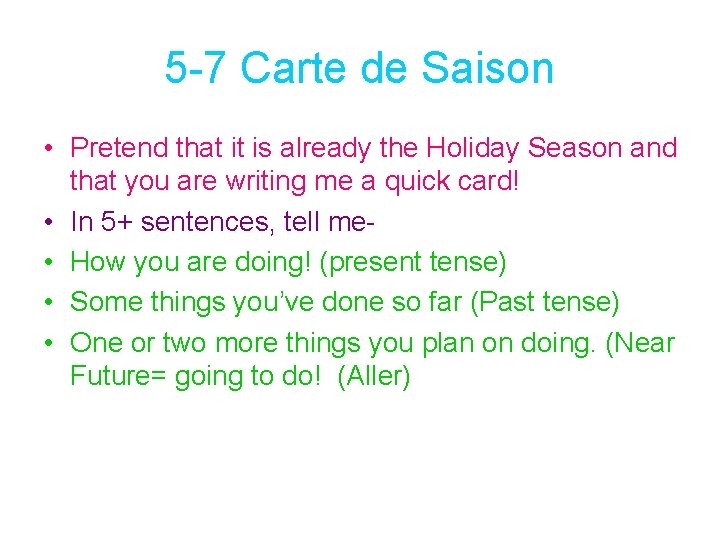 5-7 Carte de Saison

• Pretend that it is already the Holiday Season and that you are writing me a quick card!
• In 5+ sentences, tell me-
• How you are doing! (present tense)
• Some things you've done so far (Past tense)
• One or two more things you plan on doing. (Near Future= going to do! (Aller)